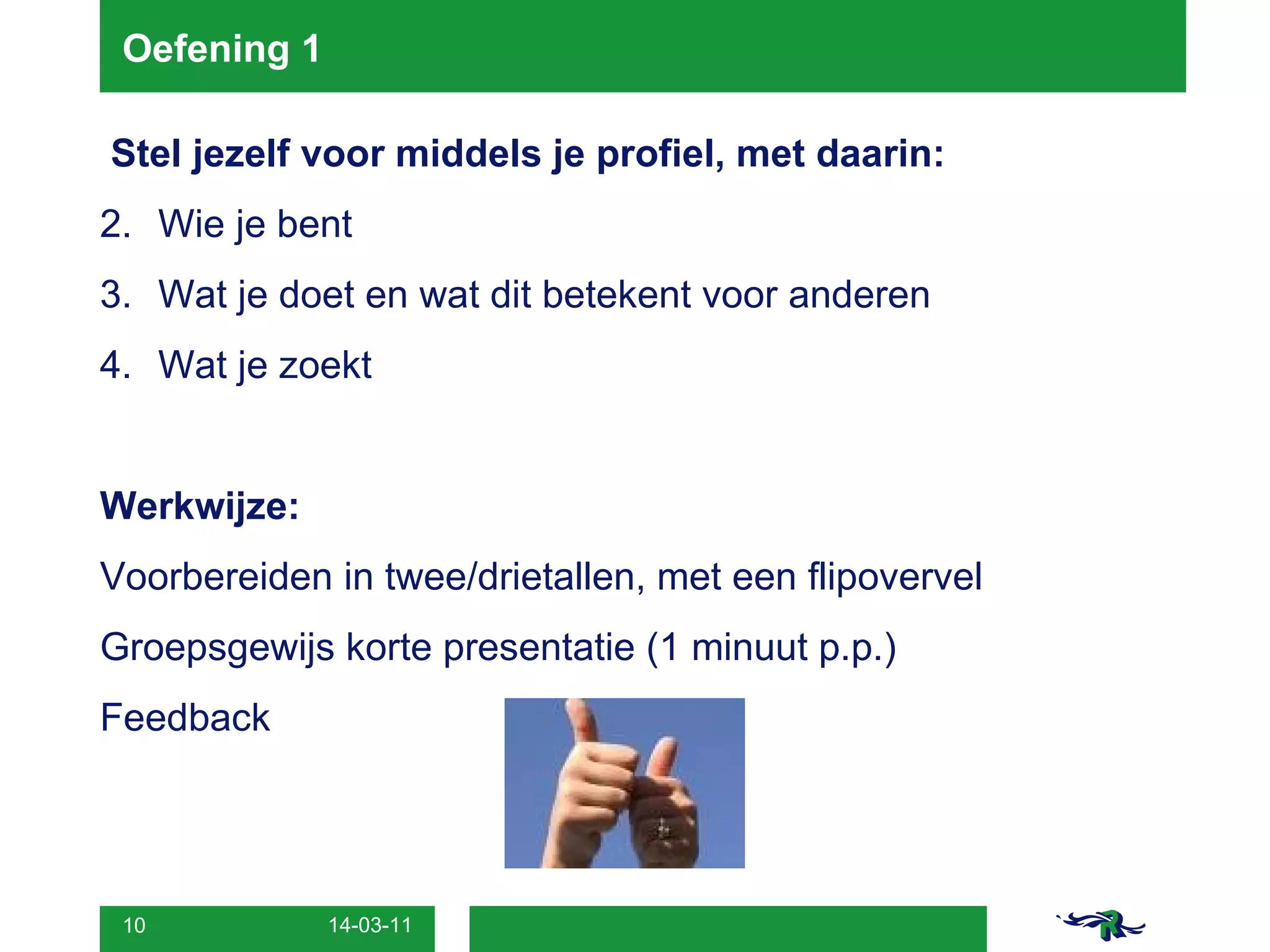 Oefening 1

Stel jezelf voor middels je profiel, met daarin:

2. Wie je bent

3. Wat je doet en wat dit betekent voor anderen

4. Wat je zoekt

Werkwijze:

Voorbereiden in twee/drietallen, met een flipovervel

Groepsgewijs korte presentatie (1 minuut p.p.)

Feedback

10 14-03-11